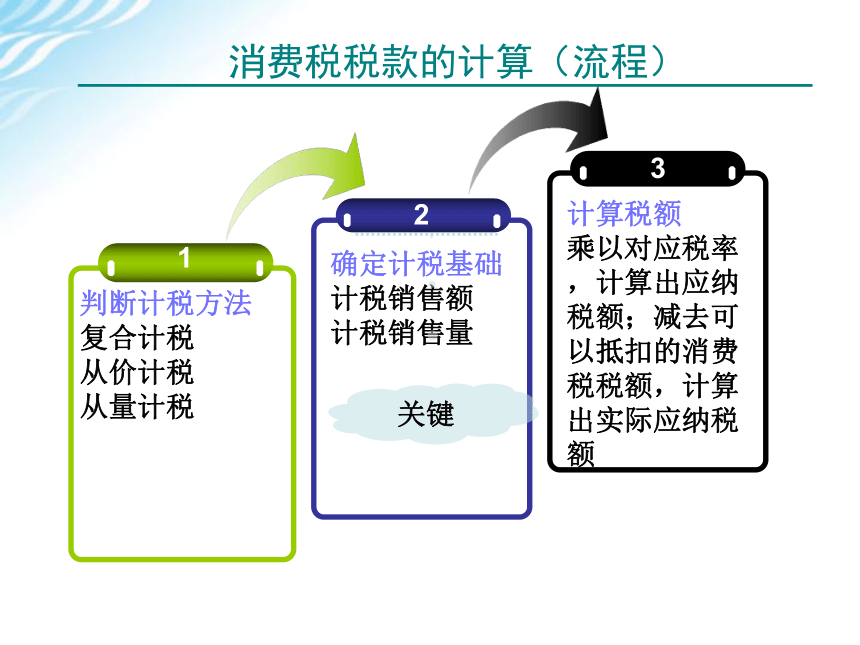 消费税税款的计算（流程）

1

判断计税方法
复合计税
从价计税
从量计税

2

确定计税基础
计税销售额
计税销售量

关键

3

计算税额
乘以对应税率，计算出应纳税额；减去可以抵扣的消费税税额，计算出实际应纳税额